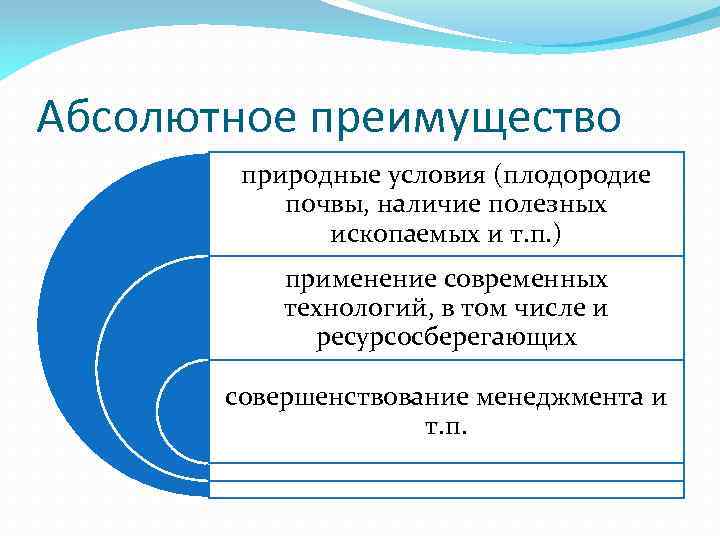 Абсолютное преимущество

природные условия (плодородие почвы, наличие полезных ископаемых и т.п.)

применение современных технологий, в том числе и ресурсосберегающих

совершенствование менеджмента и т.п.